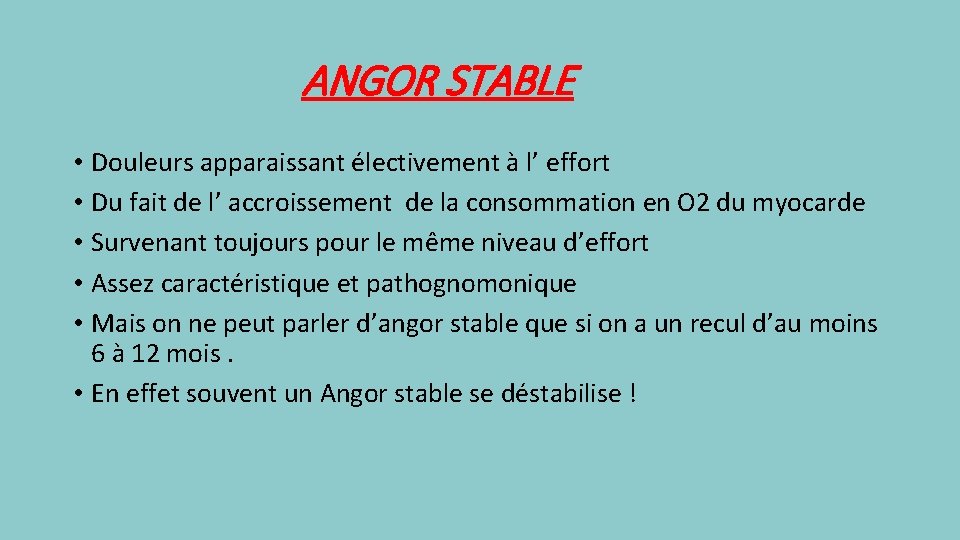 ANGOR STABLE

• Douleurs apparaissant électivement à l’ effort
• Du fait de l’ accroissement de la consommation en O2 du myocarde
• Survenant toujours pour le même niveau d’effort
• Assez caractéristique et pathognomonique
• Mais on ne peut parler d’angor stable que si on a un recul d’au moins 6 à 12 mois .
• En effet souvent un Angor stable se déstabilise !